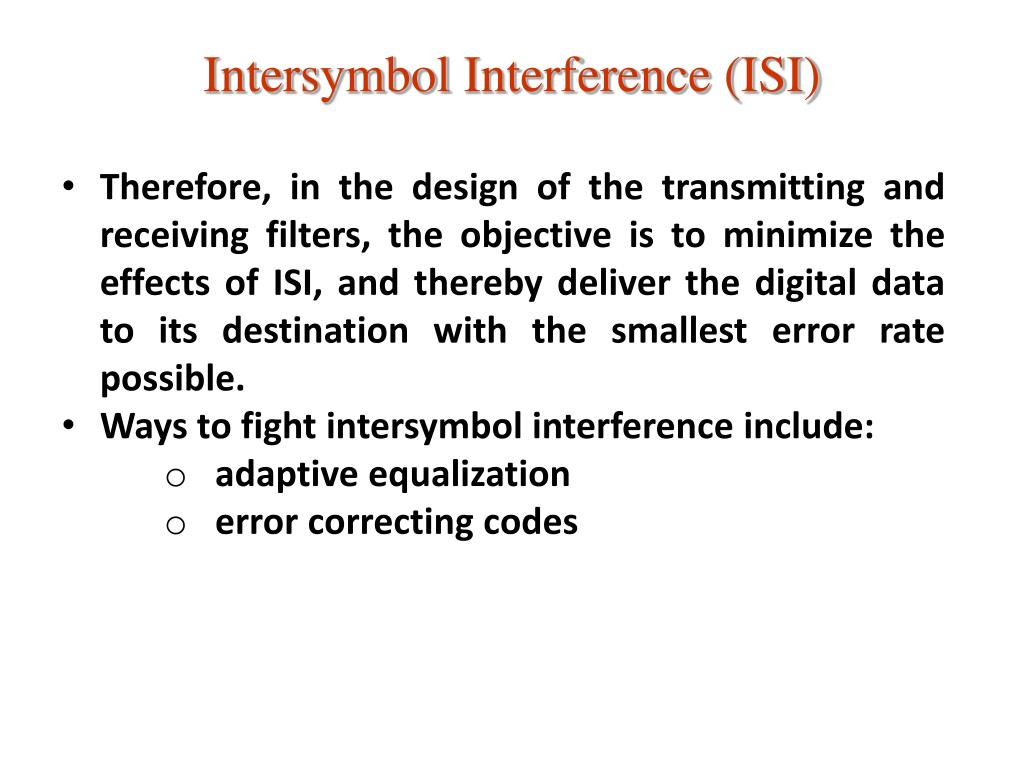 Intersymbol Interference (ISI)

• Therefore, in the design of the transmitting and receiving filters, the objective is to minimize the effects of ISI, and thereby deliver the digital data to its destination with the smallest error rate possible.
• Ways to fight intersymbol interference include:
  o adaptive equalization
  o error correcting codes